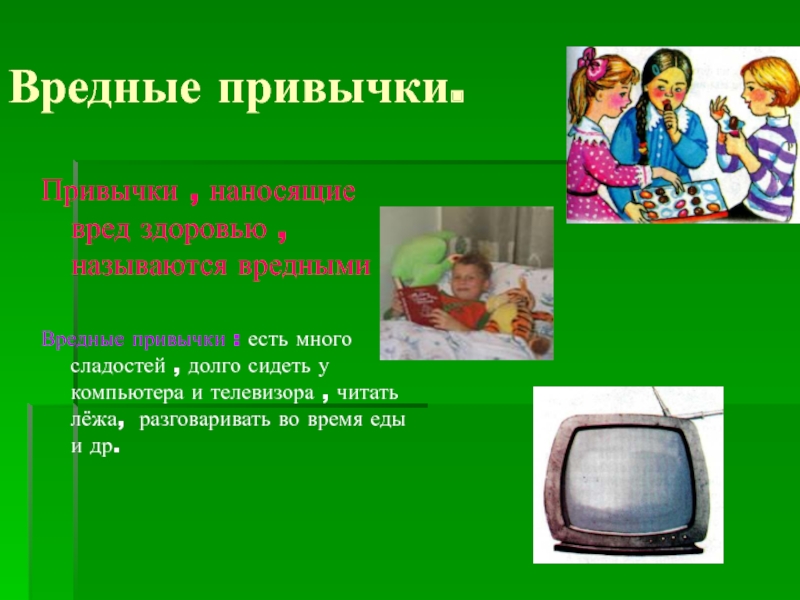 Вредные привычки.

Привычки , наносящие вред здоровью , называются вредными

Вредные привычки : есть много сладостей , долго сидеть у компьютера и телевизора , читать лёжа, разговаривать во время еды и др.